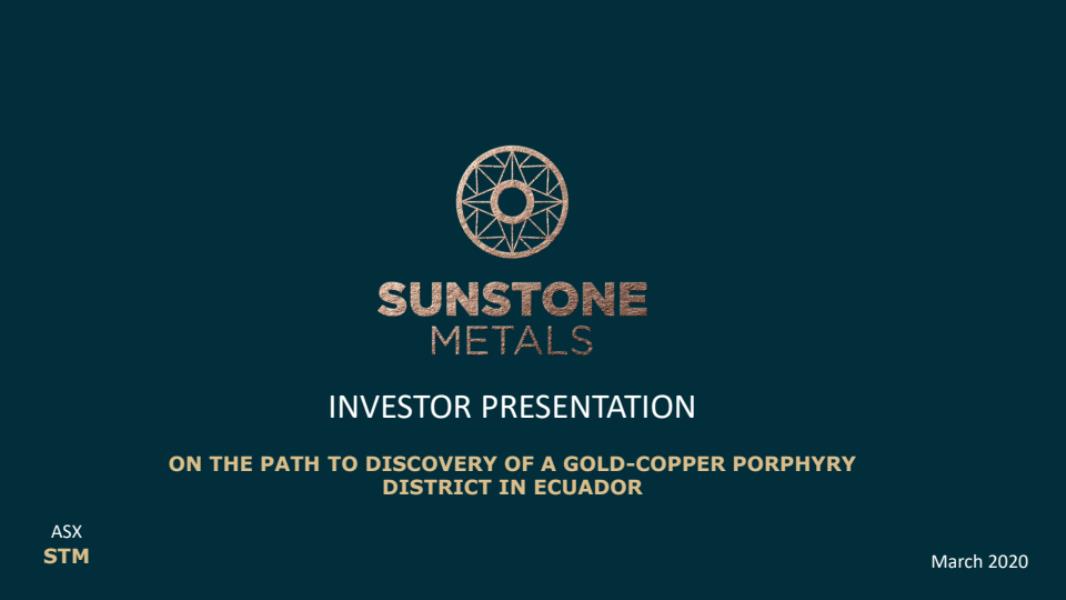 SUNSTONE
METALS

INVESTOR PRESENTATION

ON THE PATH TO DISCOVERY OF A GOLD-COPPER PORPHYRY DISTRICT IN ECUADOR

ASX
STM

March 2020